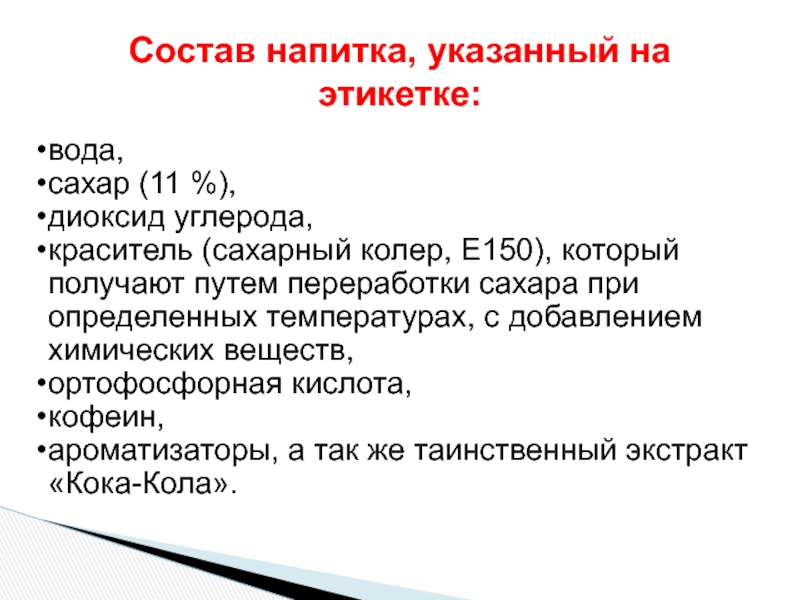 Состав напитка, указанный на этикетке:

•вода,
•сахар (11 %),
•диоксид углерода,
•краситель (сахарный колер, Е150), который получают путем переработки сахара при определенных температурах, с добавлением химических веществ,
•ортофосфорная кислота,
•кофеин,
•ароматизаторы, а так же таинственный экстракт «Кока-Кола».